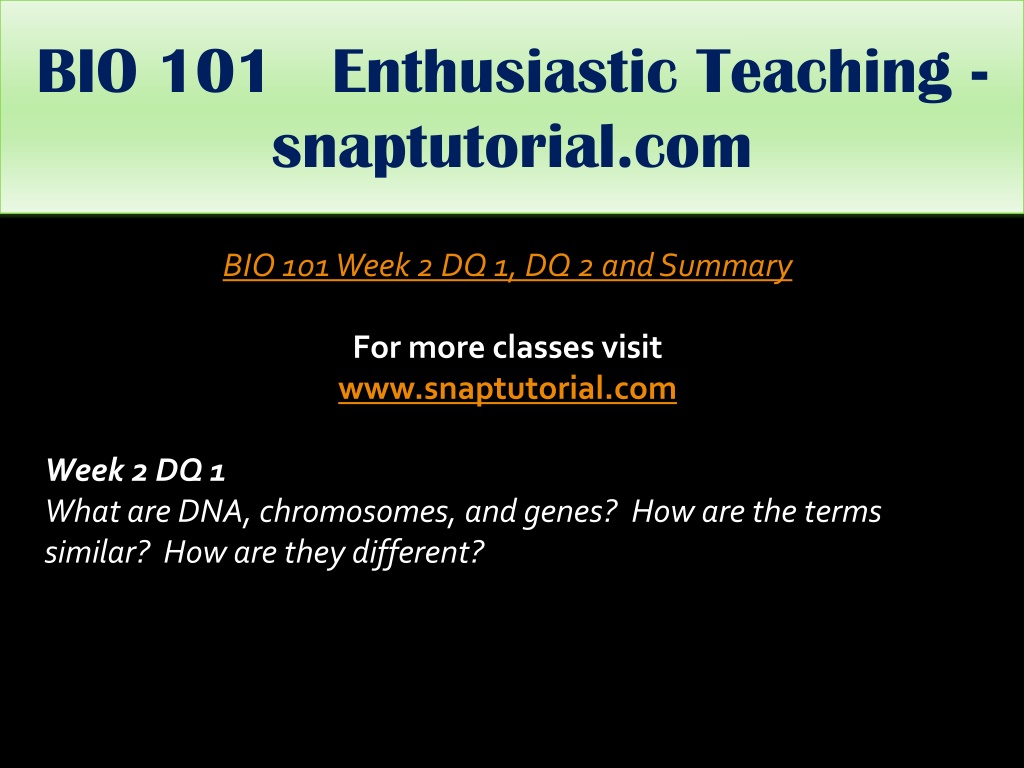 BIO 101 Enthusiastic Teaching - snaptutorial.com

BIO 101 Week 2 DQ 1, DQ 2 and Summary

For more classes visit
www.snaptutorial.com

Week 2 DQ 1
What are DNA, chromosomes, and genes? How are the terms similar? How are they different?